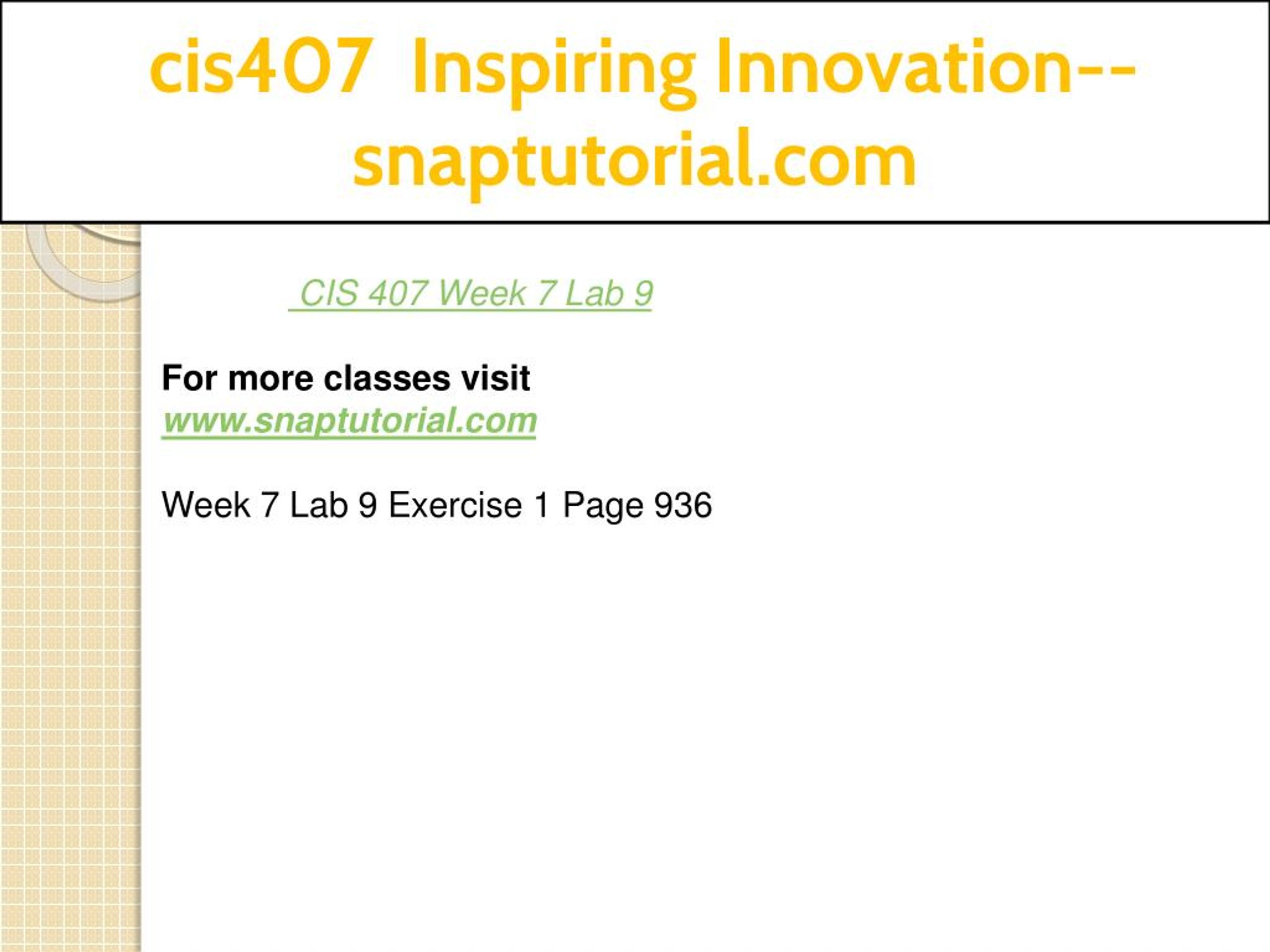 cis407 Inspiring Innovation--snaptutorial.com

CIS 407 Week 7 Lab 9

For more classes visit
www.snaptutorial.com

Week 7 Lab 9 Exercise 1 Page 936